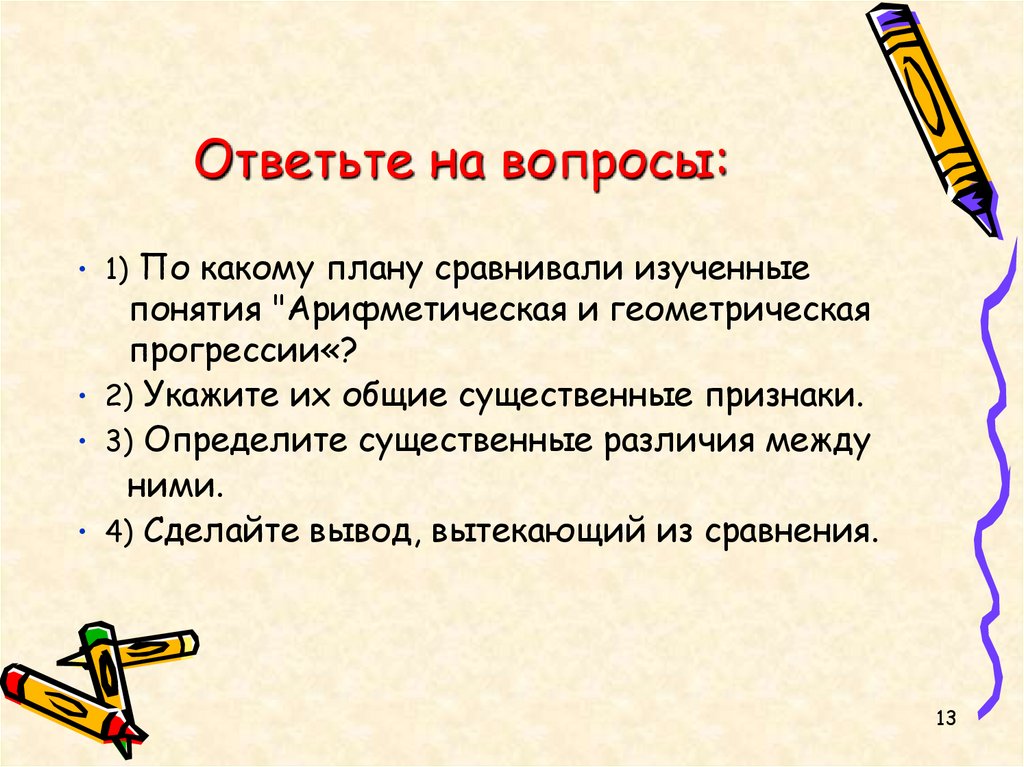 Ответьте на вопросы:

• 1) По какому плану сравнивали изученные понятия "Арифметическая и геометрическая прогрессии«?

• 2) Укажите их общие существенные признаки.

• 3) Определите существенные различия между ними.

• 4) Сделайте вывод, вытекающий из сравнения.

13